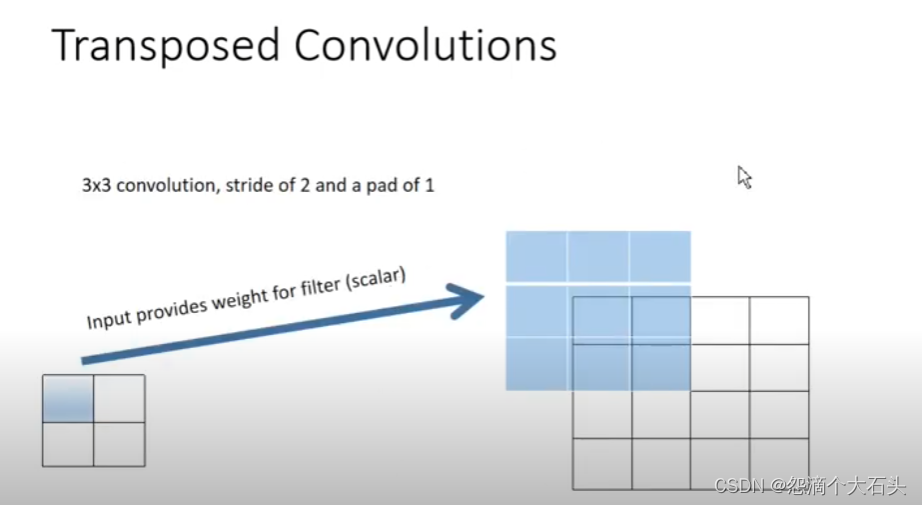 Transposed Convolutions

3x3 convolution, stride of 2 and a pad of 1

Input provides weight for filter (scalar)

CSDN @怨滴个大石头